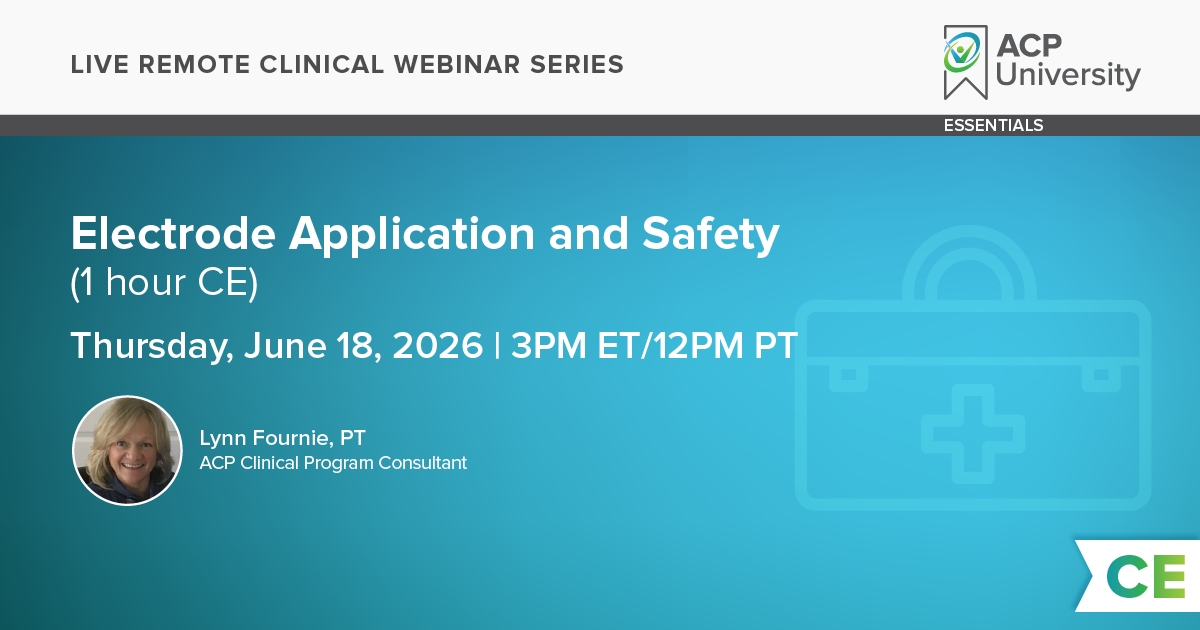 LIVE REMOTE CLINICAL WEBINAR SERIES

ACP University

ESSENTIALS

Electrode Application and Safety
(1 hour CE)

Thursday, June 18, 2026 | 3PM ET/12PM PT

Lynn Fournie, PT
ACP Clinical Program Consultant

CE